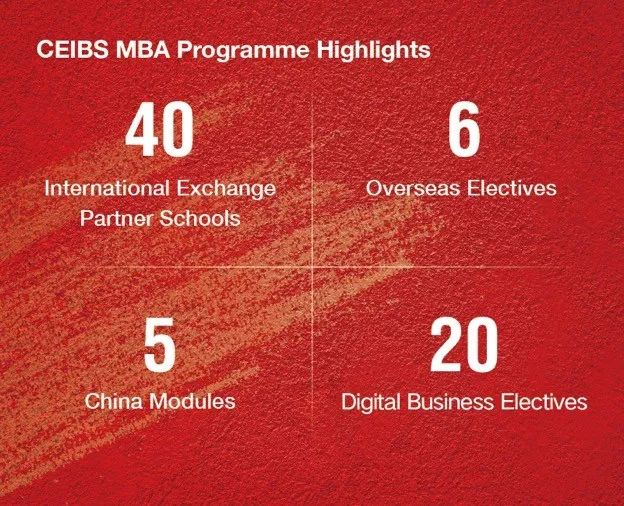 CEIBS MBA Programme Highlights

40
International Exchange Partner Schools

6
Overseas Electives

5
China Modules

20
Digital Business Electives